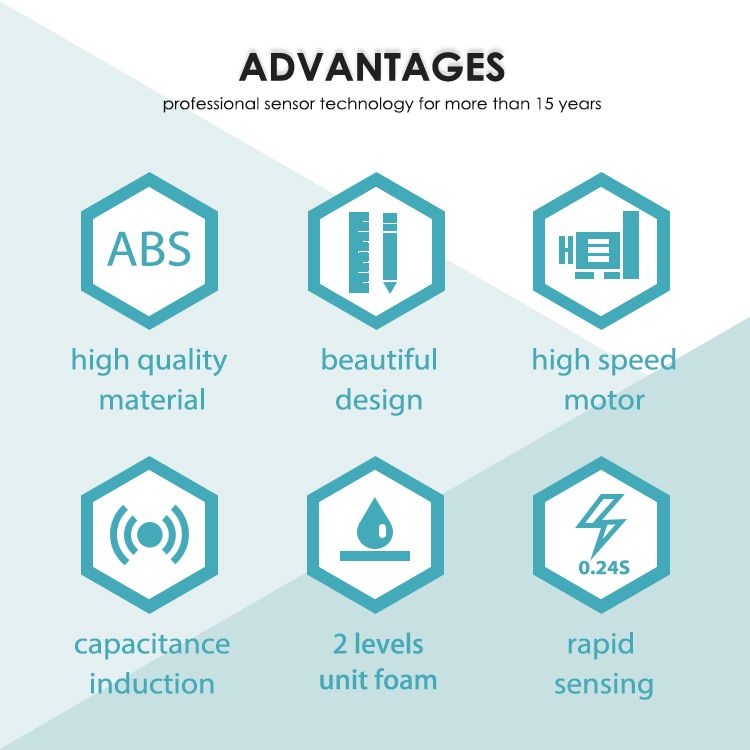 ADVANTAGES
professional sensor technology for more than 15 years

ABS

high quality material

beautiful design

high speed motor

capacitance induction

2 levels unit foam

0.24S

rapid sensing